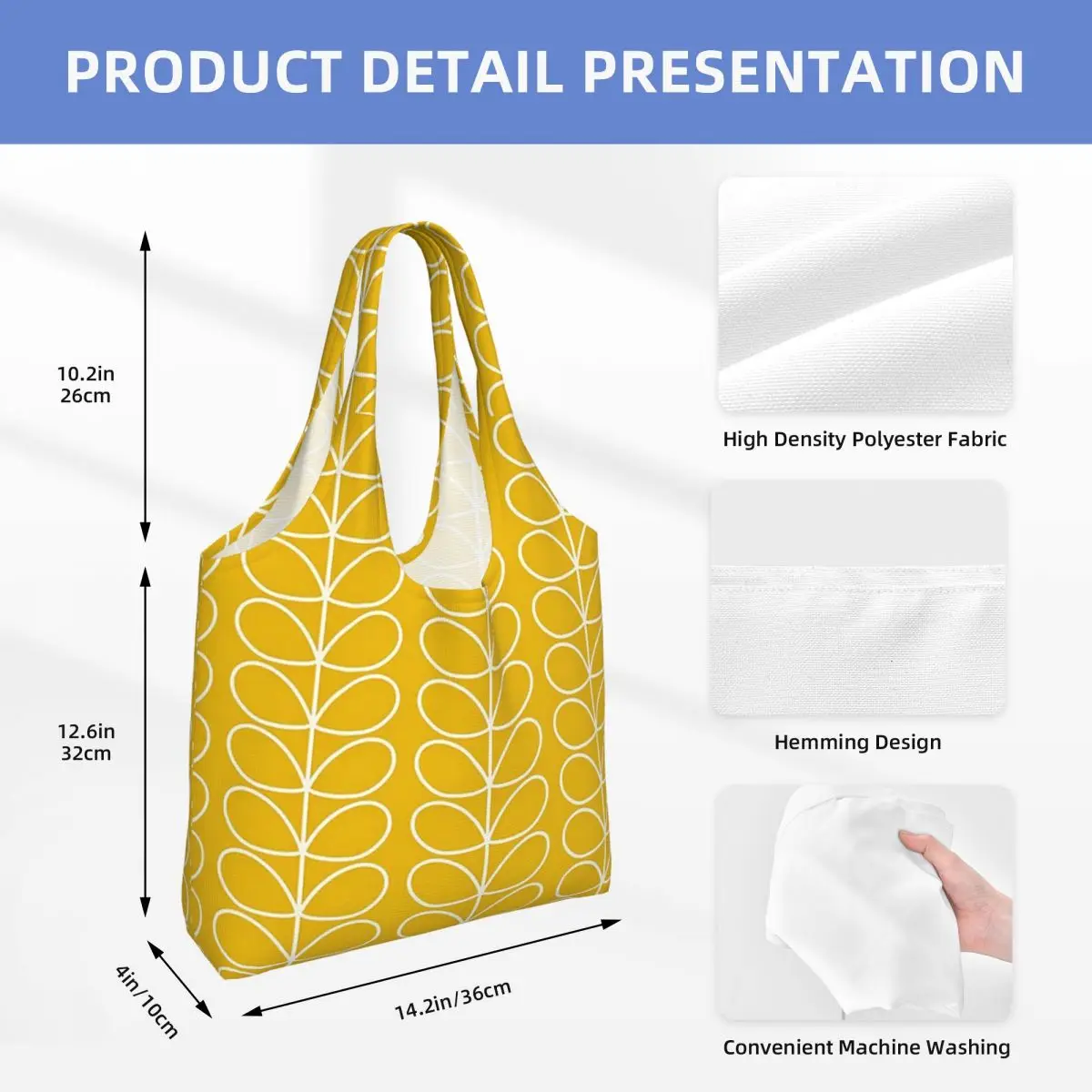 PRODUCT DETAIL PRESENTATION

10.2in
26cm

12.6in
32cm

4in/10cm

14.2in/36cm

High Density Polyester Fabric

Hemming Design

Convenient Machine Washing